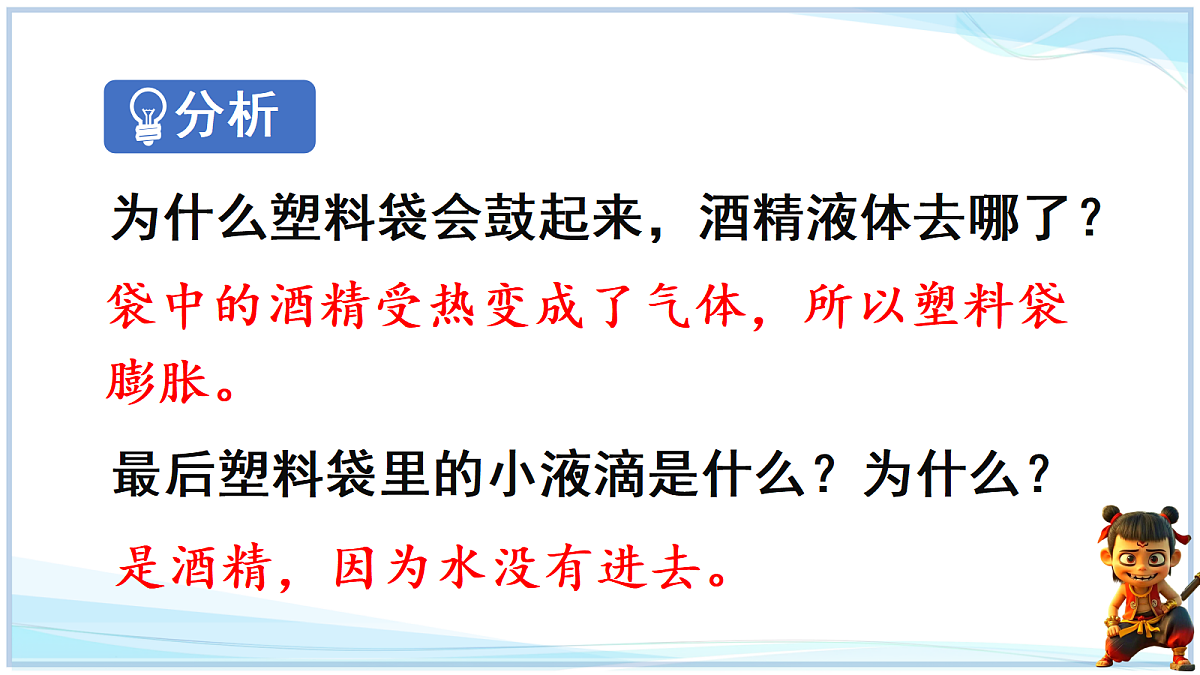 分析

为什么塑料袋会鼓起来，酒精液体去哪了？

袋中的酒精受热变成了气体，所以塑料袋膨胀。

最后塑料袋里的小液滴是什么？为什么？

是酒精，因为水没有进去。